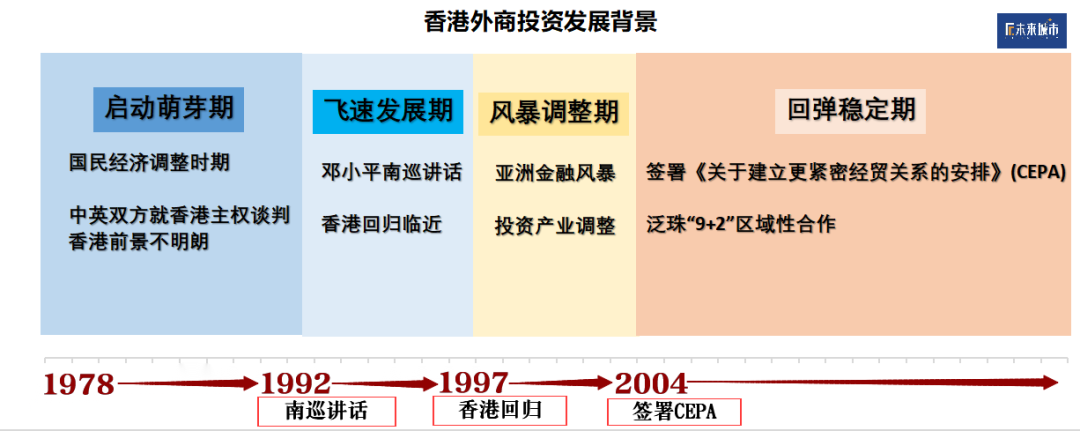 香港外商投资发展背景

未来城市

启动萌芽期

国民经济调整时期

中英双方就香港主权谈判
香港前景不明朗

飞速发展期

邓小平南巡讲话

香港回归临近

风暴调整期

亚洲金融风暴

投资产业调整

回弹稳定期

签署《关于建立更紧密经贸关系的安排》(CEPA)

泛珠“9+2”区域性合作

1978

1992

南巡讲话

1997

香港回归

2004

签署CEPA